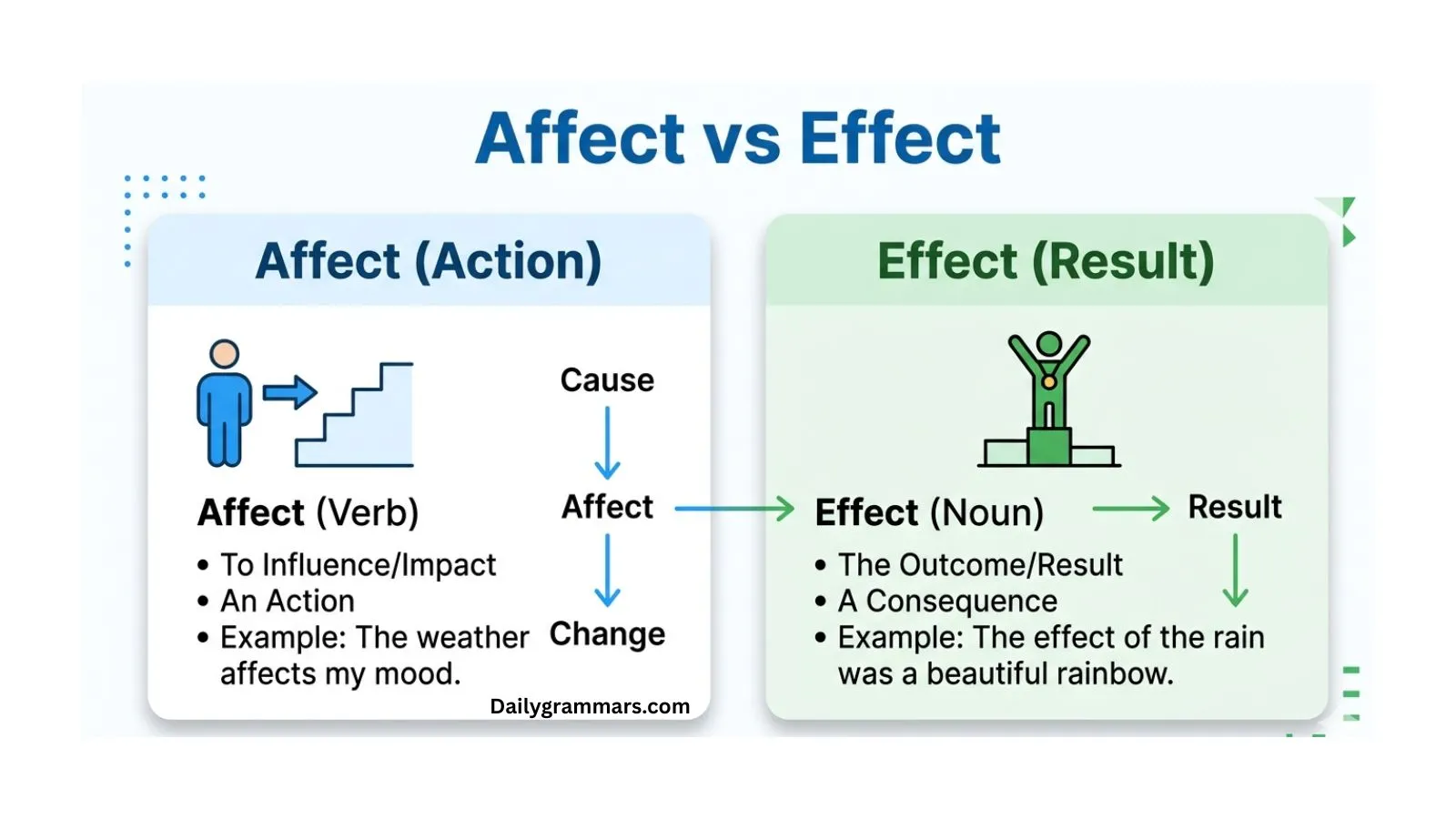 Affect vs Effect

Affect (Action)

Cause

Affect

Change

Affect (Verb)

• To Influence/Impact
• An Action
• Example: The weather affects my mood.

Dailygrammars.com

Effect (Result)

Effect (Noun)

Result

• The Outcome/Result
• A Consequence
• Example: The effect of the rain was a beautiful rainbow.